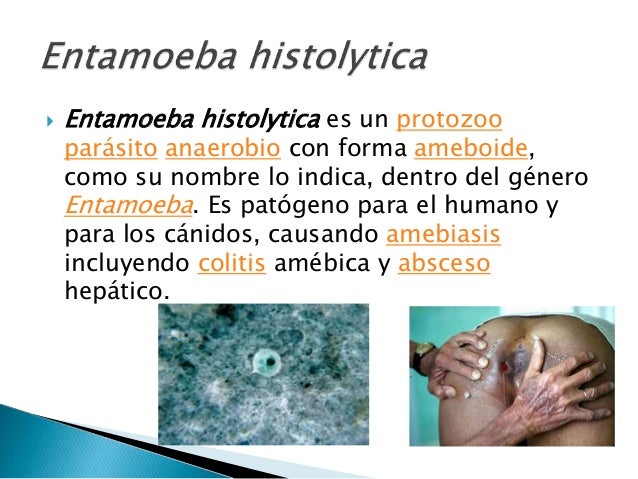 Entamoeba histolytica

Entamoeba histolytica es un protozoo parásito anaerobio con forma ameboide, como su nombre lo indica, dentro del género Entamoeba. Es patógeno para el humano y para los cánidos, causando amebiasis incluyendo colitis amébica y absceso hepático.